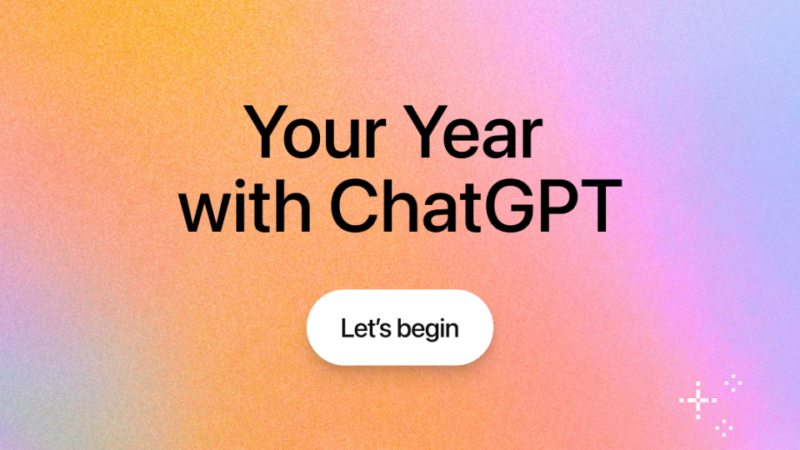 Your Year with ChatGPT

Let's begin